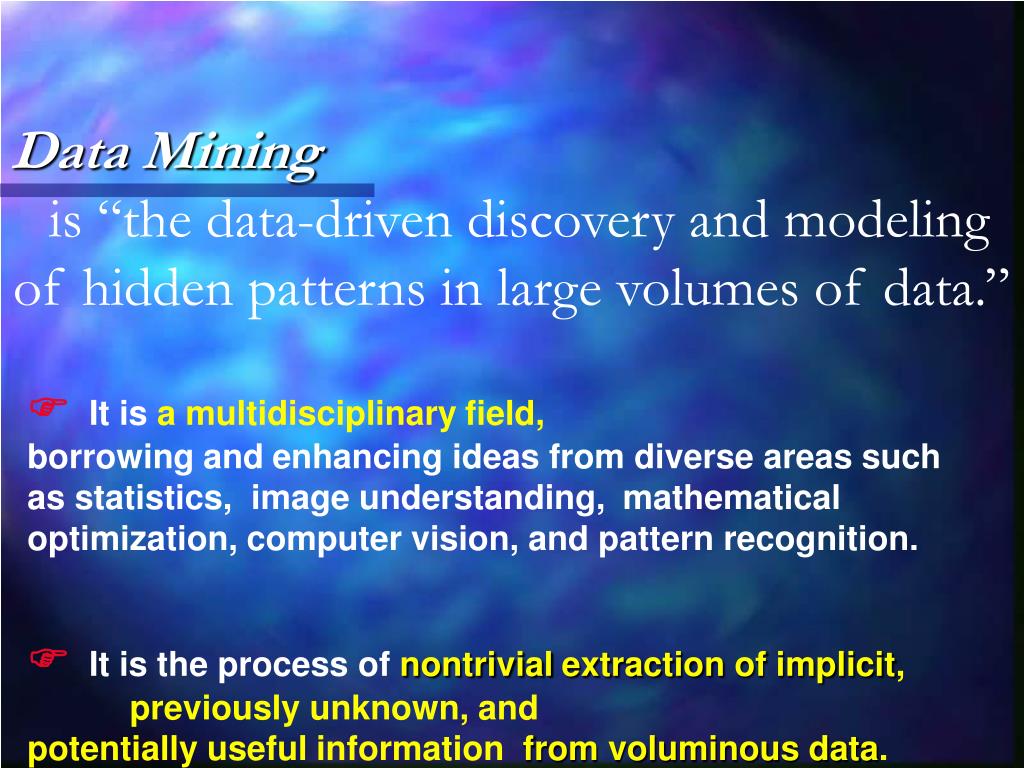 Data Mining

is “the data-driven discovery and modeling of hidden patterns in large volumes of data.”

☞ It is a multidisciplinary field, borrowing and enhancing ideas from diverse areas such as statistics, image understanding, mathematical optimization, computer vision, and pattern recognition.

☞ It is the process of nontrivial extraction of implicit, previously unknown, and potentially useful information from voluminous data.